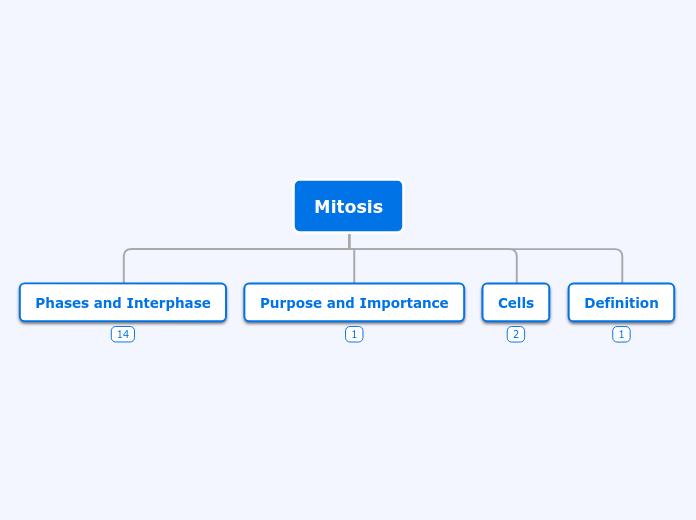 Mitosis

Phases and Interphase
14

Purpose and Importance
1

Cells
2

Definition
1